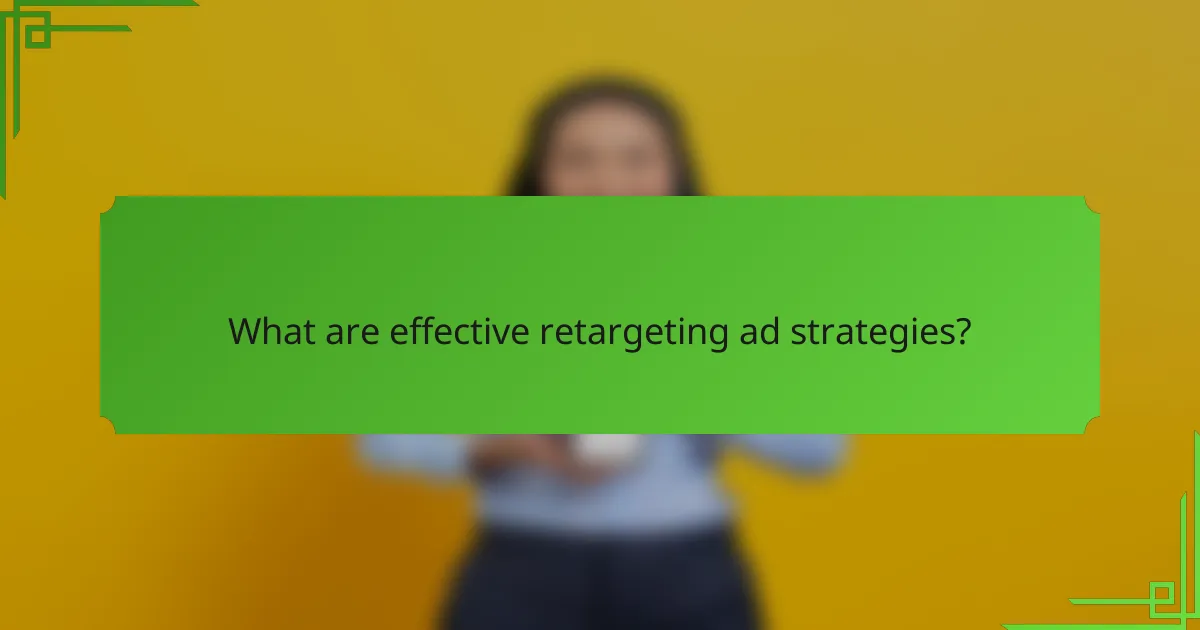 What are effective retargeting ad strategies?